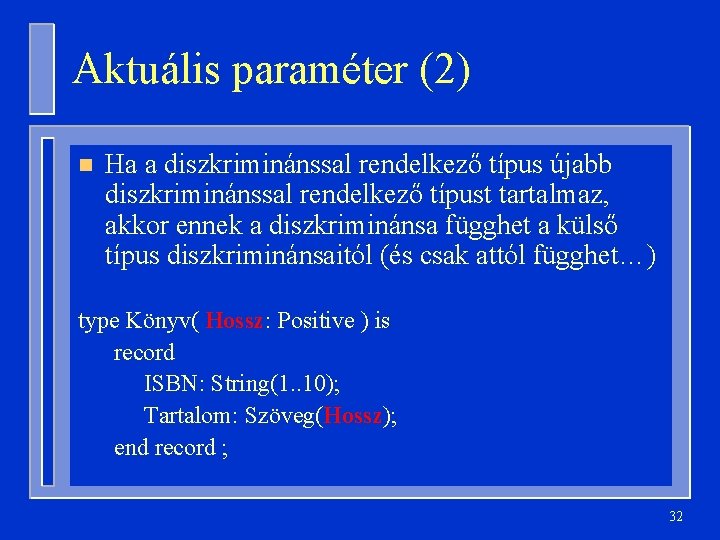 Aktuális paraméter (2)

Ha a diszkriminánssal rendelkező típus újabb diszkriminánssal rendelkező típust tartalmaz, akkor ennek a diszkriminánsa függhet a külső típus diszkriminánsaitól (és csak attól függhet…)

type Könyv( Hossz: Positive ) is
record
ISBN: String(1..10);
Tartalom: Szöveg(Hossz);
end record ;

32